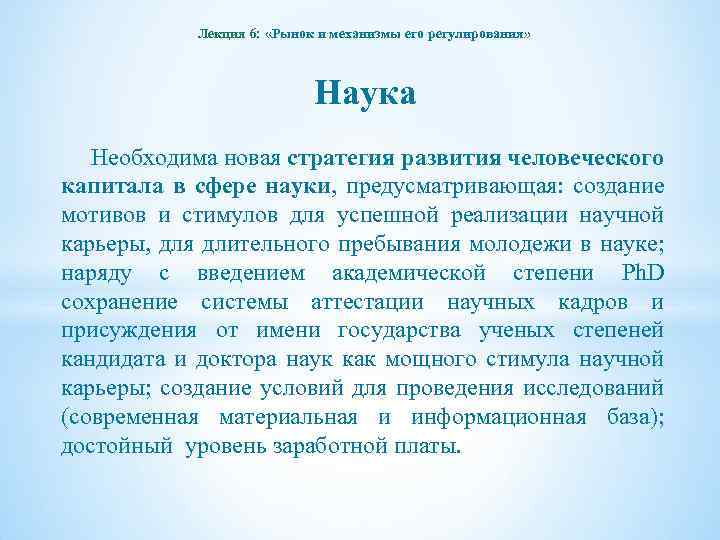 Лекция 6: «Рынок и механизмы его регулирования»

Наука

Необходима новая стратегия развития человеческого капитала в сфере науки, предусматривающая: создание мотивов и стимулов для успешной реализации научной карьеры, для длительного пребывания молодежи в науке; наряду с введением академической степени PhD сохранение системы аттестации научных кадров и присуждения от имени государства ученых степеней кандидата и доктора наук как мощного стимула научной карьеры; создание условий для проведения исследований (современная материальная и информационная база); достойный уровень заработной платы.